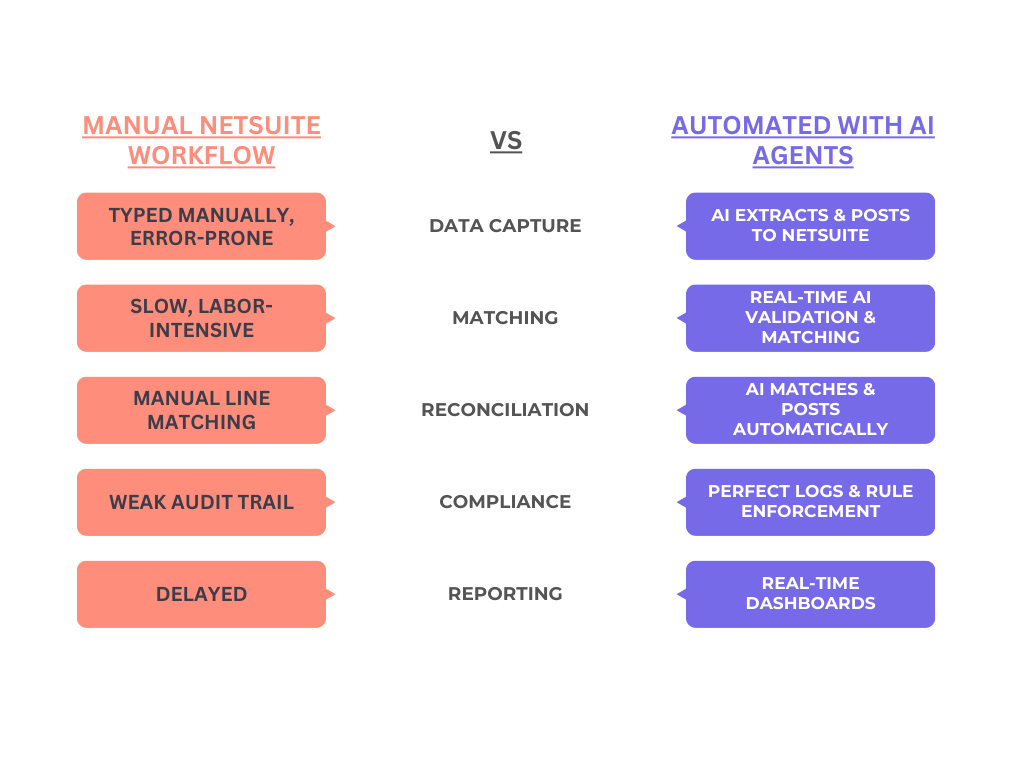 | MANUAL NETSUITE WORKFLOW | VS | AUTOMATED WITH AI AGENTS |
|---|---|---|
| TYPED MANUALLY, ERROR-PRONE | DATA CAPTURE | AI EXTRACTS & POSTS TO NETSUITE |
| SLOW, LABOR-INTENSIVE | MATCHING | REAL-TIME AI VALIDATION & MATCHING |
| MANUAL LINE MATCHING | RECONCILIATION | AI MATCHES & POSTS AUTOMATICALLY |
| WEAK AUDIT TRAIL | COMPLIANCE | PERFECT LOGS & RULE ENFORCEMENT |
| DELAYED | REPORTING | REAL-TIME DASHBOARDS |